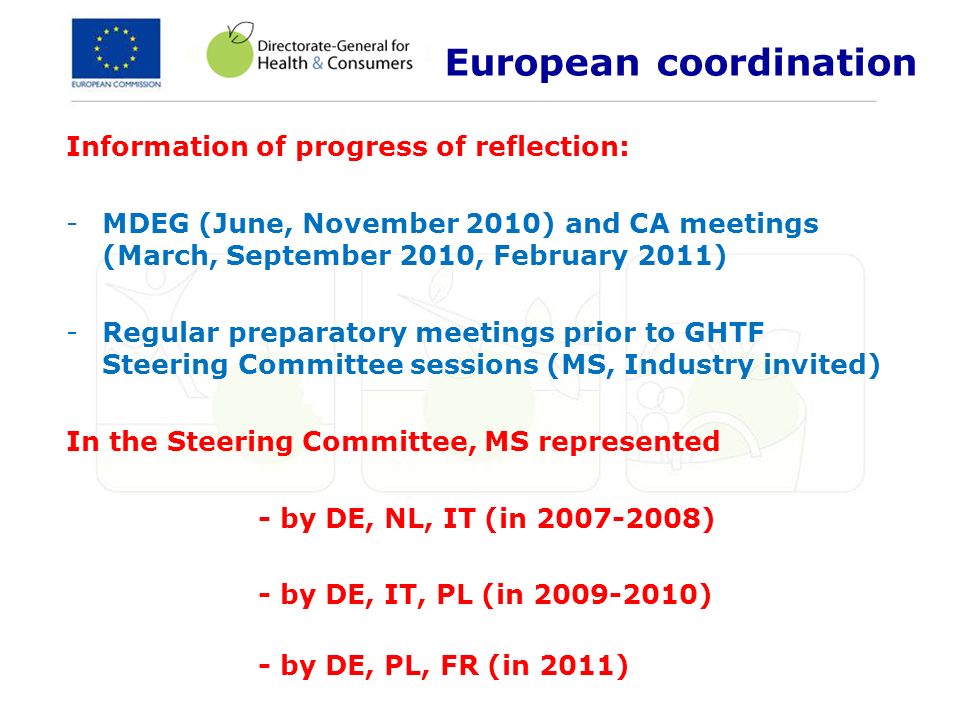 EUROPEAN COMMISSION

Directorate-General for Health & Consumers

European coordination

Information of progress of reflection:

- MDEG (June, November 2010) and CA meetings (March, September 2010, February 2011)

- Regular preparatory meetings prior to GHTF Steering Committee sessions (MS, Industry invited)

In the Steering Committee, MS represented

- by DE, NL, IT (in 2007-2008)

- by DE, IT, PL (in 2009-2010)

- by DE, PL, FR (in 2011)